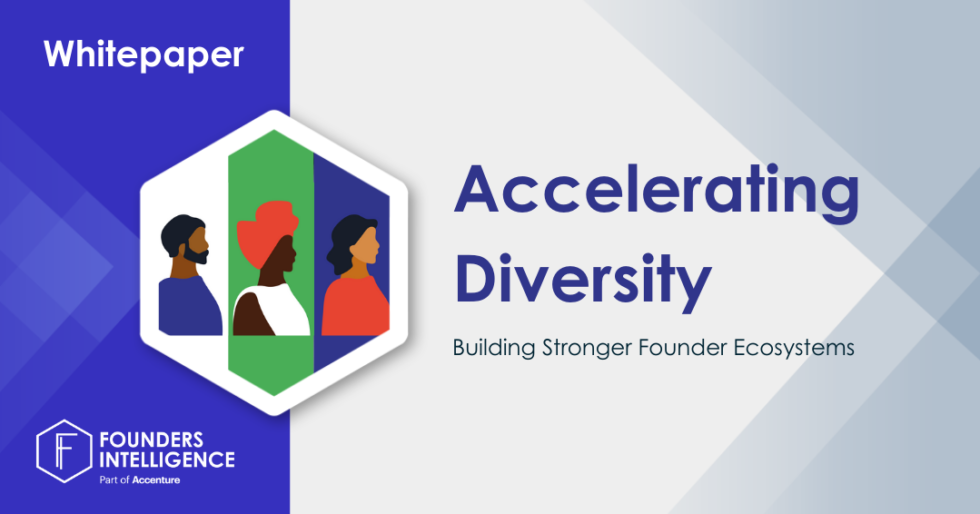 Whitepaper

Accelerating Diversity

Building Stronger Founder Ecosystems

F FOUNDERS INTELLIGENCE
Part of Accenture